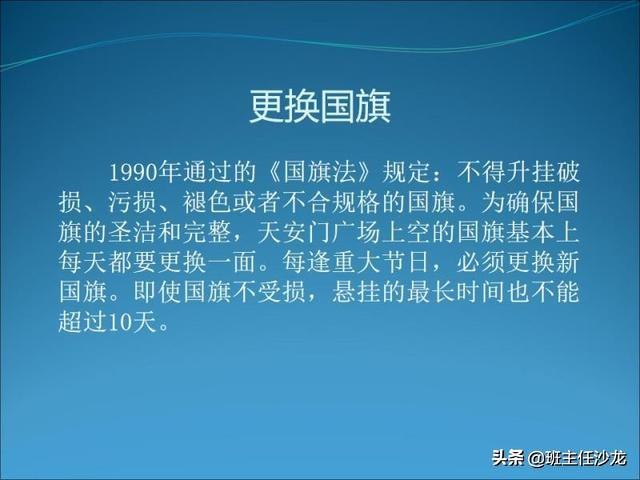 更换国旗

1990年通过的《国旗法》规定：不得升挂破损、污损、褪色或者不合规格的国旗。为确保国旗的圣洁和完整，天安门广场上空的国旗基本上每天都要更换一面。每逢重大节日，必须更换新国旗。即使国旗不受损，悬挂的最长时间也不能超过10天。

头条 @班主任沙龙